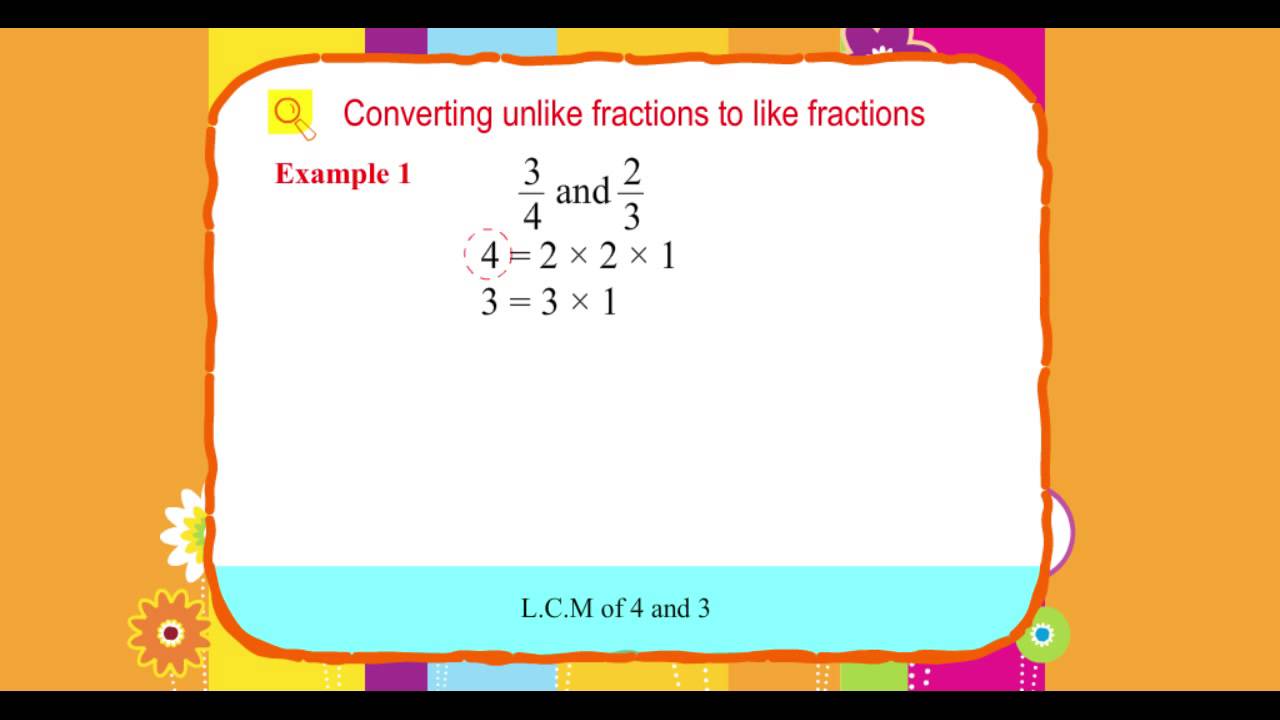 Converting unlike fractions to like fractions

Example 1

$\frac{3}{4}$ and $\frac{2}{3}$

$4 = 2 \times 2 \times 1$

$3 = 3 \times 1$

L.C.M of 4 and 3